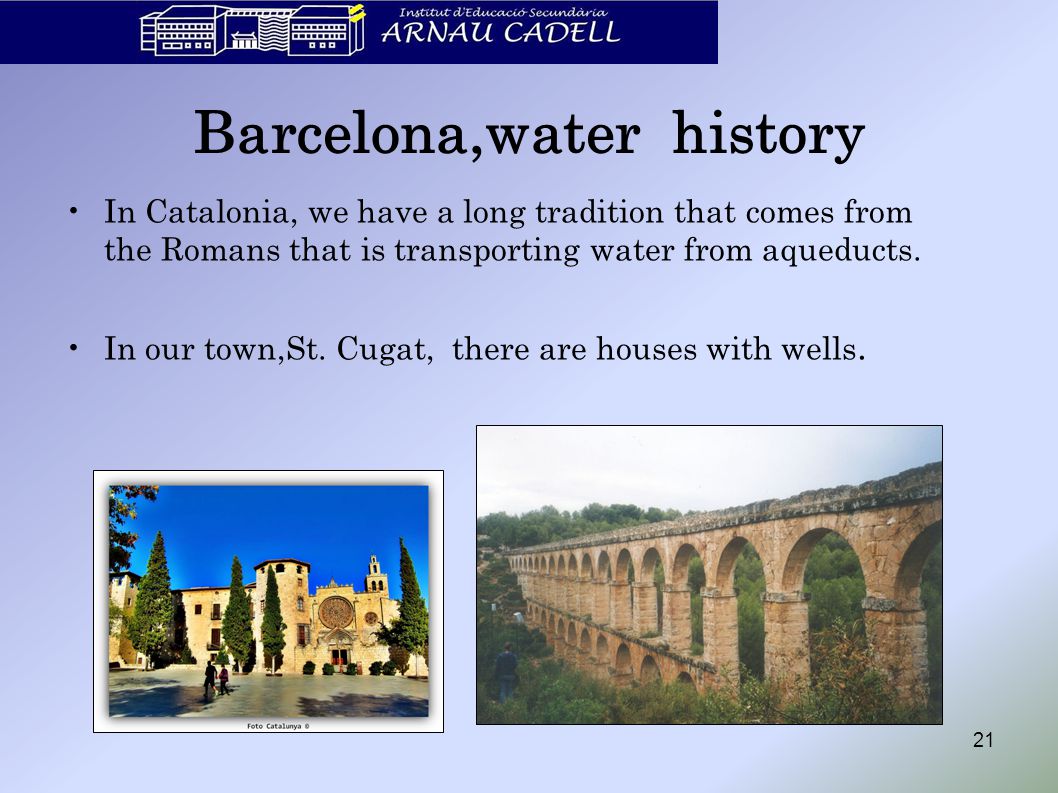 Institut d'Educació Secundària
ARNAU CADELL

Barcelona,water history

• In Catalonia, we have a long tradition that comes from the Romans that is transporting water from aqueducts.

• In our town,St. Cugat, there are houses with wells.

Foto Catalunya ©

21